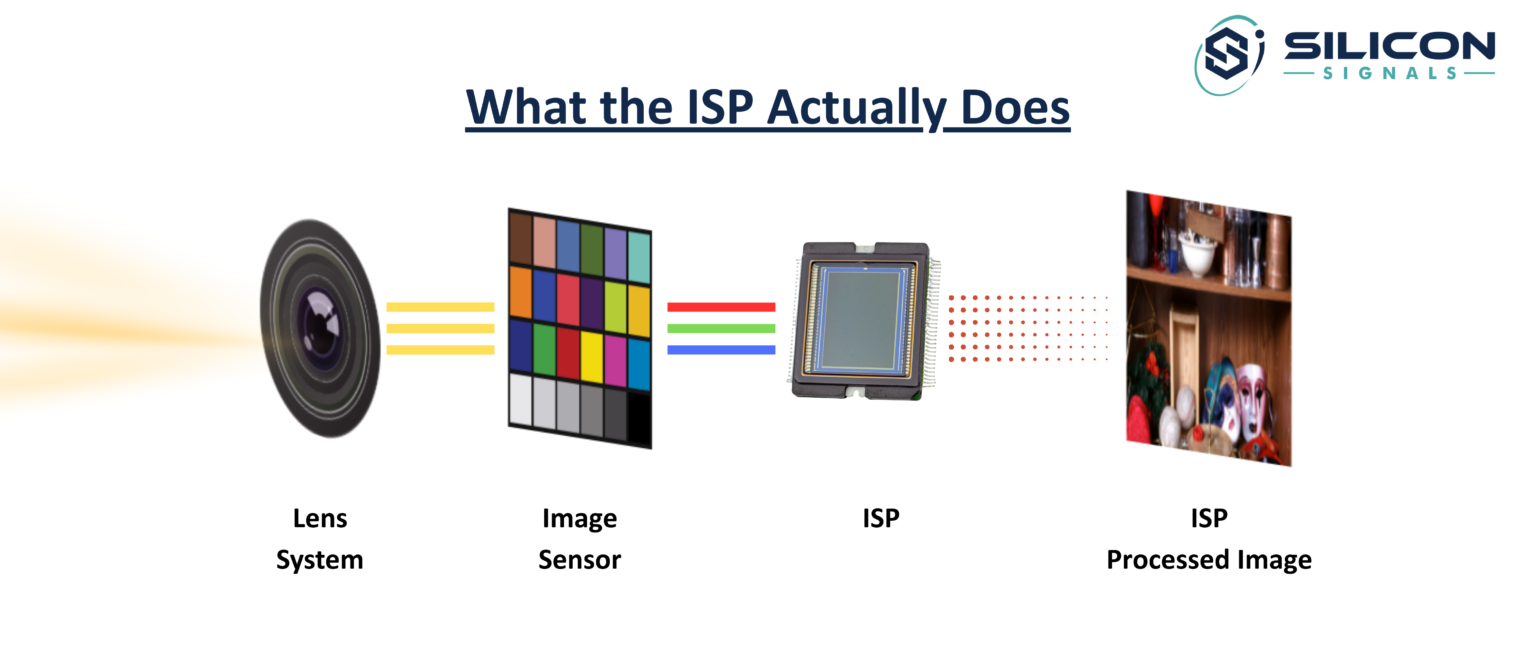 SILICON SIGNALS

What the ISP Actually Does

Lens System

Image Sensor

ISP

ISP Processed Image